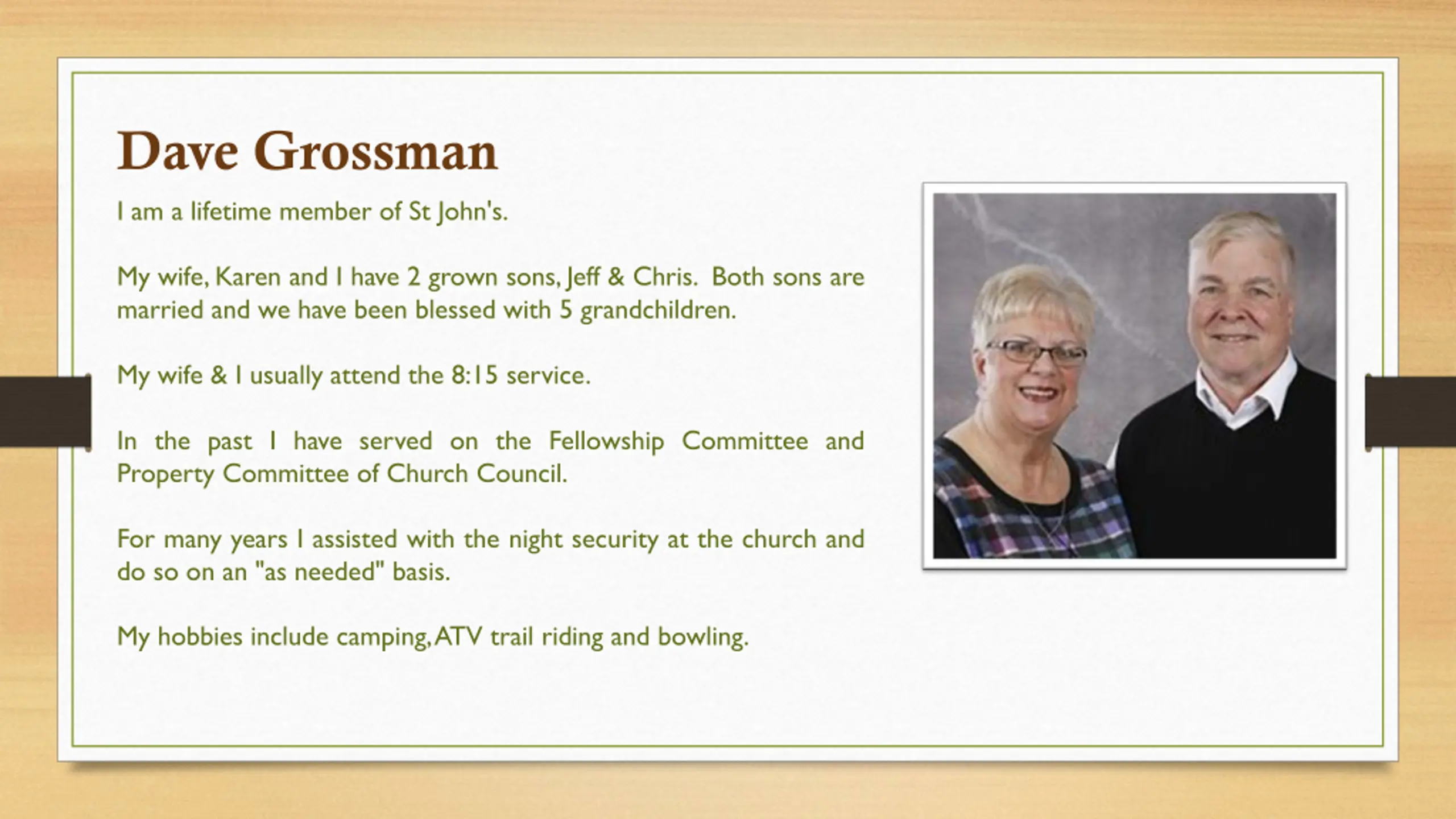 Dave Grossman

I am a lifetime member of St John's.

My wife, Karen and I have 2 grown sons, Jeff & Chris. Both sons are married and we have been blessed with 5 grandchildren.

My wife & I usually attend the 8:15 service.

In the past I have served on the Fellowship Committee and Property Committee of Church Council.

For many years I assisted with the night security at the church and do so on an "as needed" basis.

My hobbies include camping, ATV trail riding and bowling.